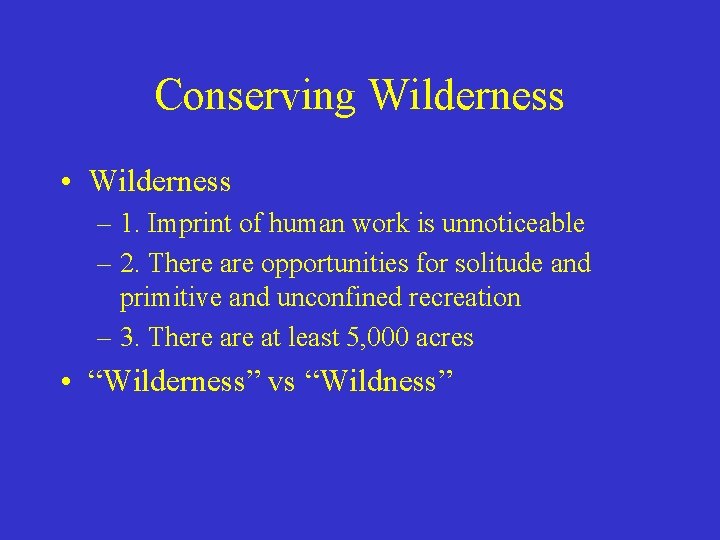 Conserving Wilderness

• Wilderness
– 1. Imprint of human work is unnoticeable
– 2. There are opportunities for solitude and primitive and unconfined recreation
– 3. There are at least 5,000 acres

• “Wilderness” vs “Wildness”